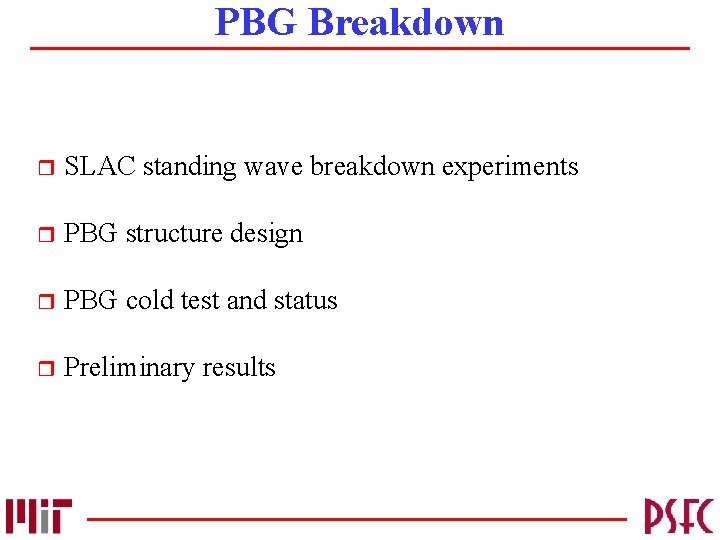 PBG Breakdown

SLAC standing wave breakdown experiments

PBG structure design

PBG cold test and status

Preliminary results

MIT

PSFC